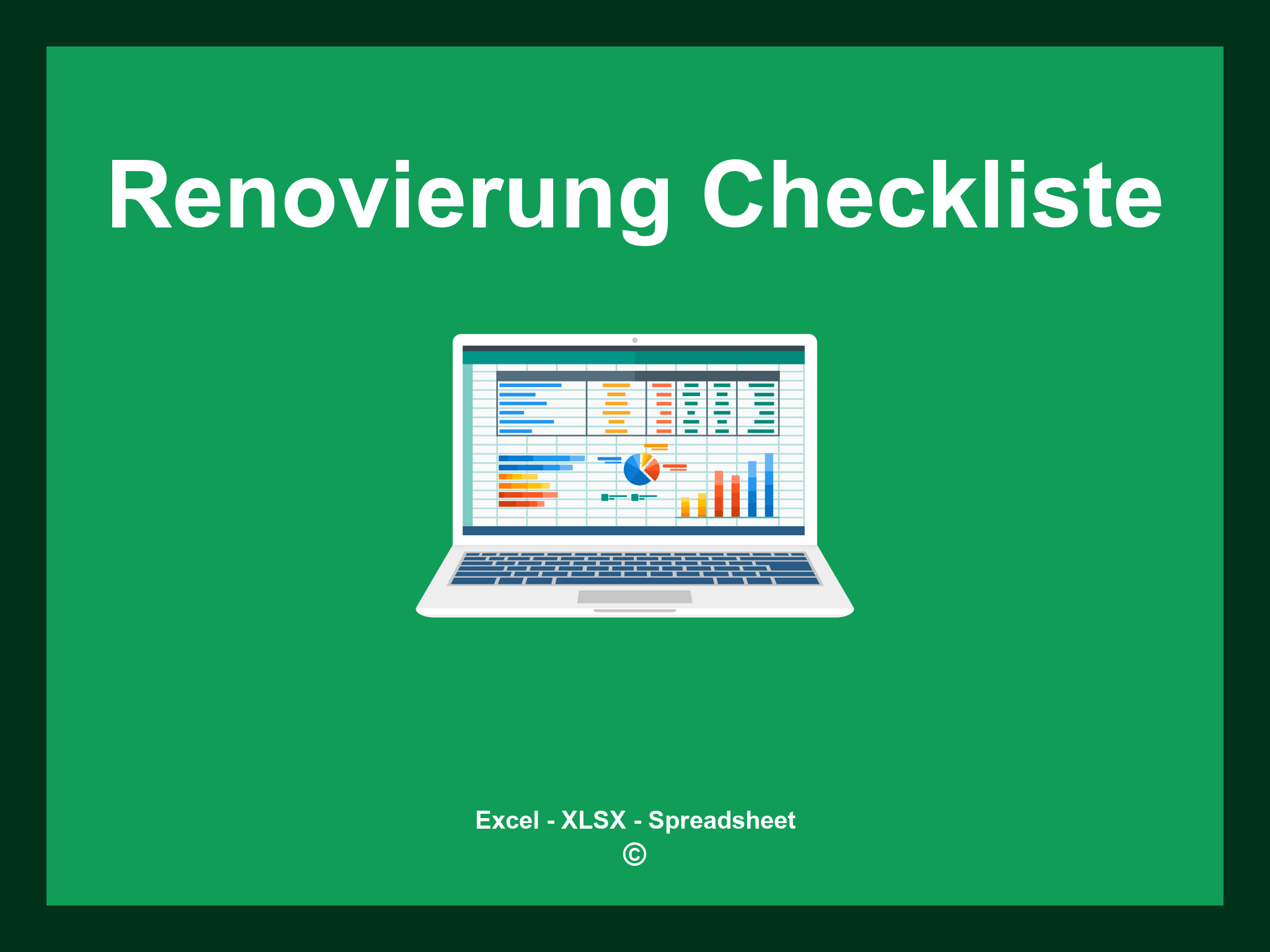 Renovierung Checkliste

Excel - XLSX - Spreadsheet
©